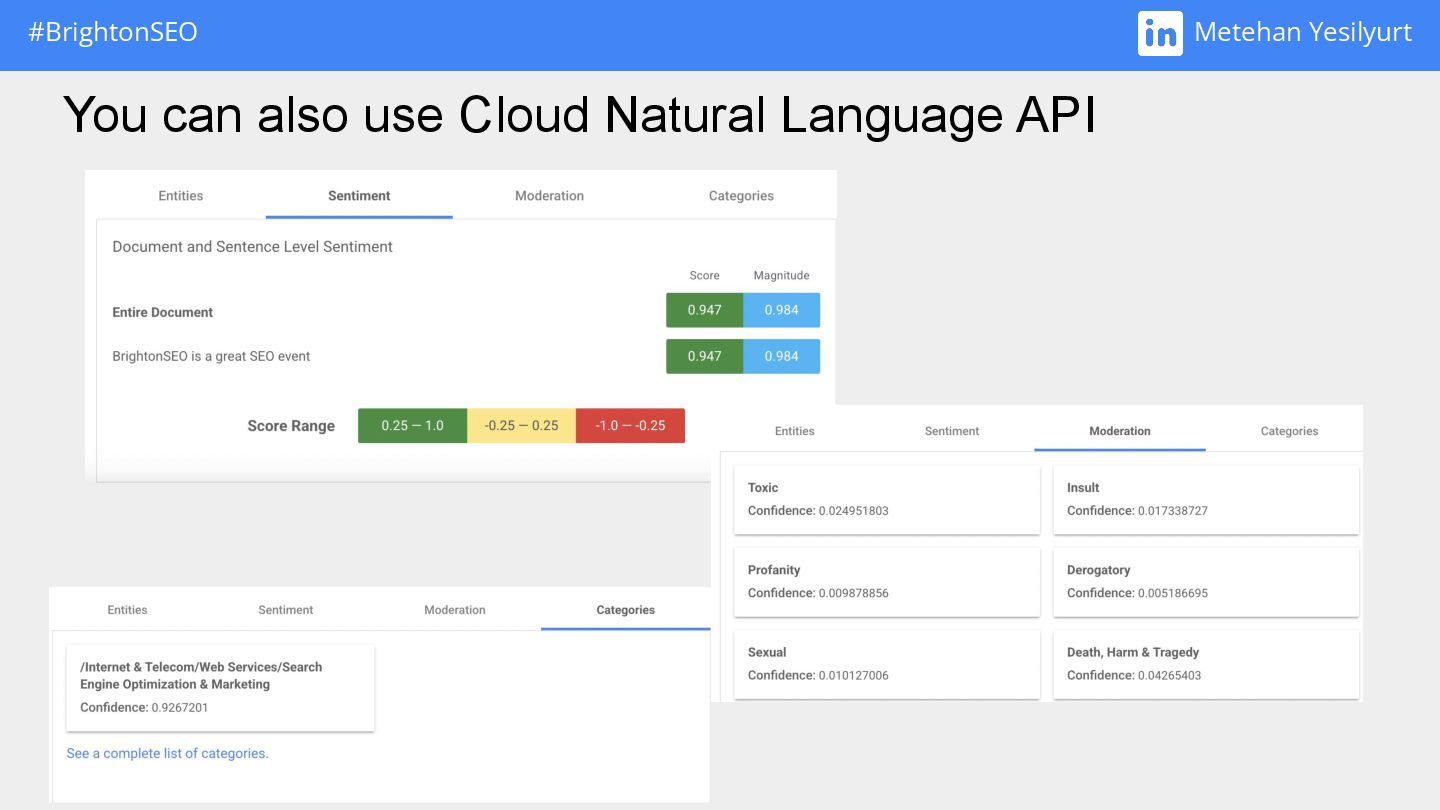 #BrightonSEO

in Metehan Yesilyurt

You can also use Cloud Natural Language API

Entities Sentiment Moderation Categories

Document and Sentence Level Sentiment

| | Score | Magnitude |
|---|---|---|
| Entire Document | 0.947 | 0.984 |
| BrightonSEO is a great SEO event | 0.947 | 0.984 |

Score Range 0.25 — 1.0 -0.25 — 0.25 -1.0 — -0.25

Entities Sentiment Moderation Categories

Toxic
Confidence: 0.024951803

Insult
Confidence: 0.017338727

Profanity
Confidence: 0.009878856

Derogatory
Confidence: 0.005186695

Sexual
Confidence: 0.010127006

Death, Harm & Tragedy
Confidence: 0.04265403

Entities Sentiment Moderation Categories

/Internet & Telecom/Web Services/Search Engine Optimization & Marketing
Confidence: 0.9267201

See a complete list of categories.